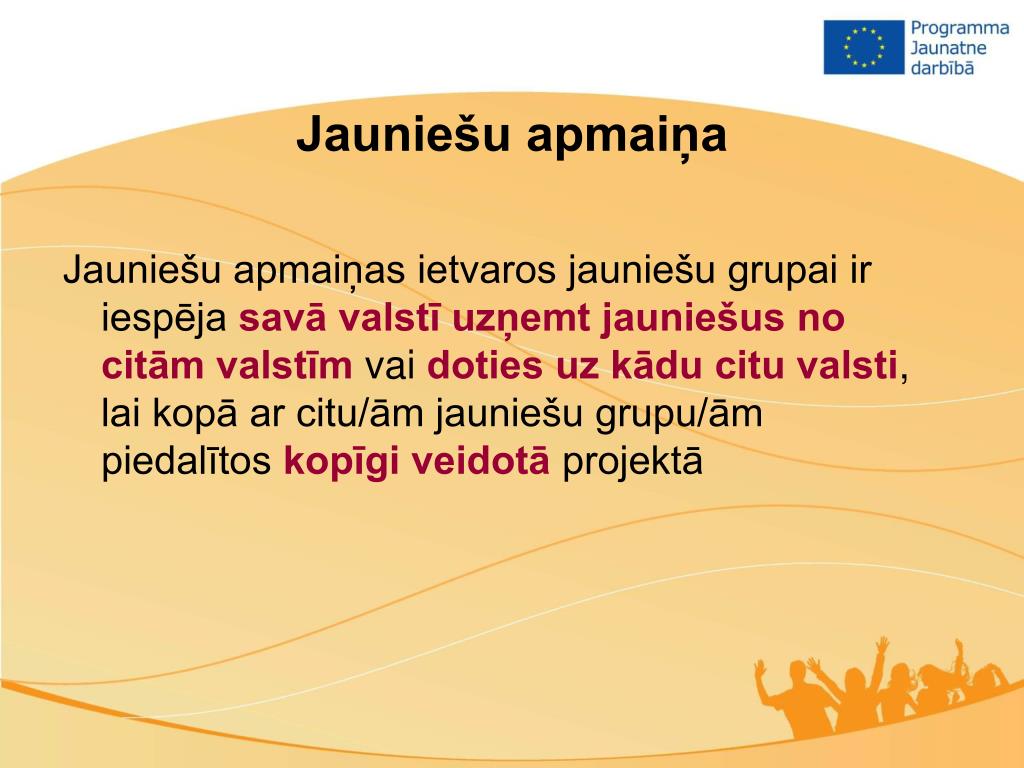 Programma
Jaunatne
darbībā

Jauniešu apmaiņa

Jauniešu apmaiņas ietvaros jauniešu grupai ir iespēja savā valstī uzņemt jauniešus no citām valstīm vai doties uz kādu citu valsti, lai kopā ar citu/ām jauniešu grupu/ām piedalītos kopīgi veidotā projektā